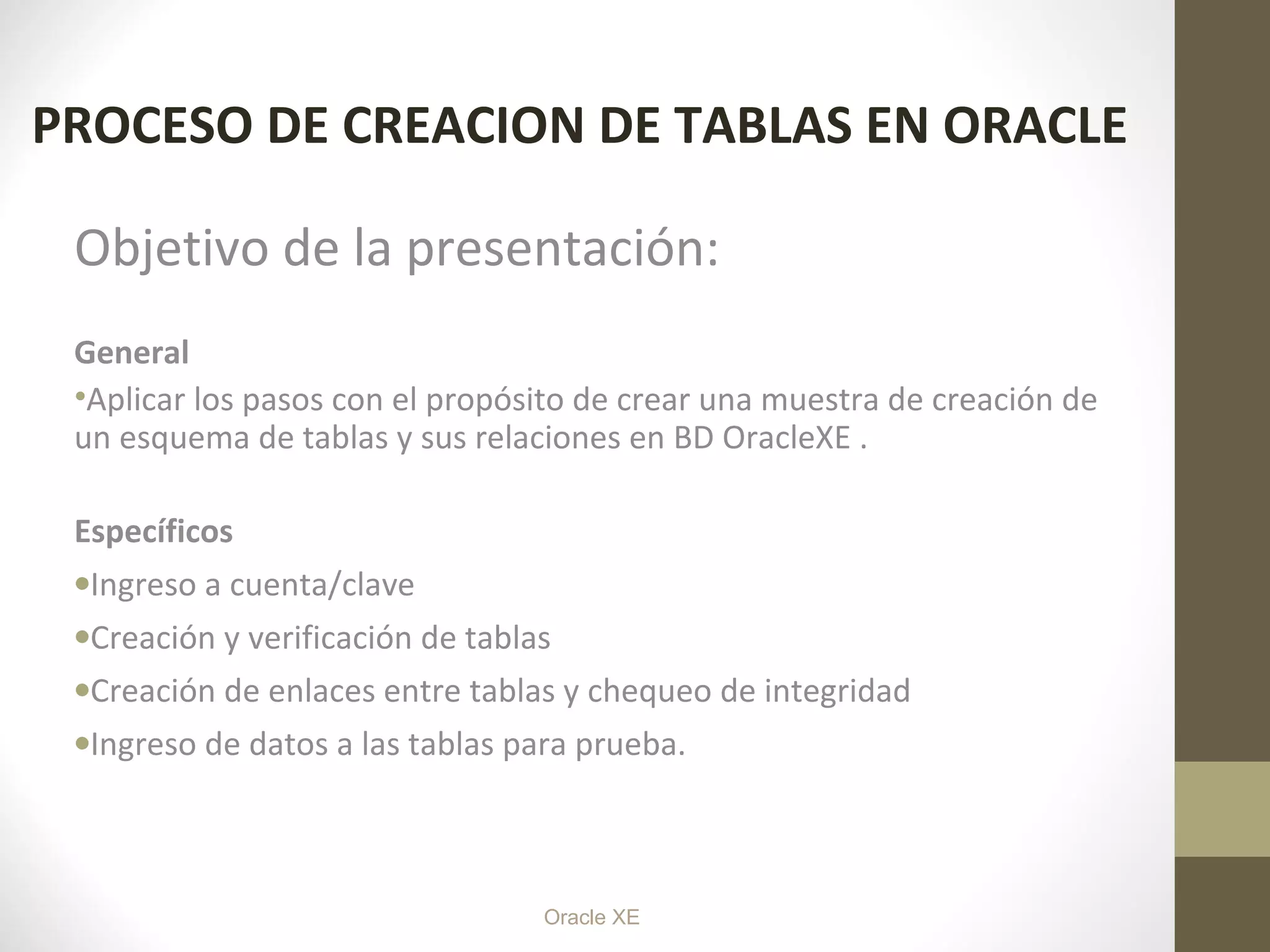 PROCESO DE CREACION DE TABLAS EN ORACLE

Objetivo de la presentación:

General

•Aplicar los pasos con el propósito de crear una muestra de creación de un esquema de tablas y sus relaciones en BD OracleXE .

Específicos

•Ingreso a cuenta/clave

•Creación y verificación de tablas

•Creación de enlaces entre tablas y chequeo de integridad

•Ingreso de datos a las tablas para prueba.

Oracle XE